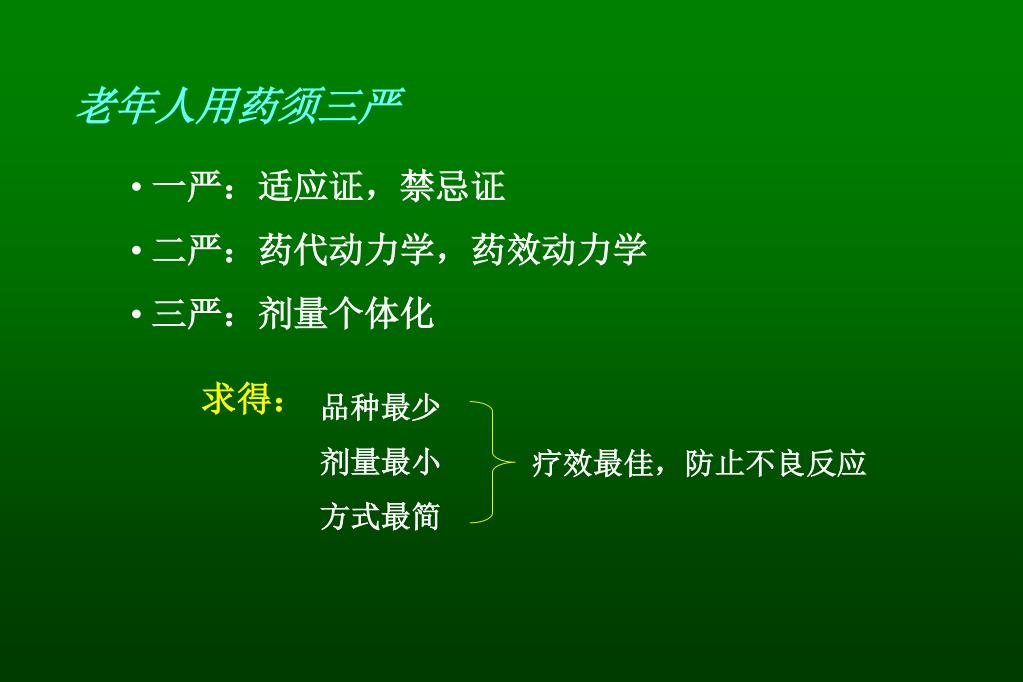 老年人用药须三严

• 一严：适应证，禁忌证
• 二严：药代动力学，药效动力学
• 三严：剂量个体化

求得：
品种最少
剂量最小
方式最简

疗效最佳，防止不良反应